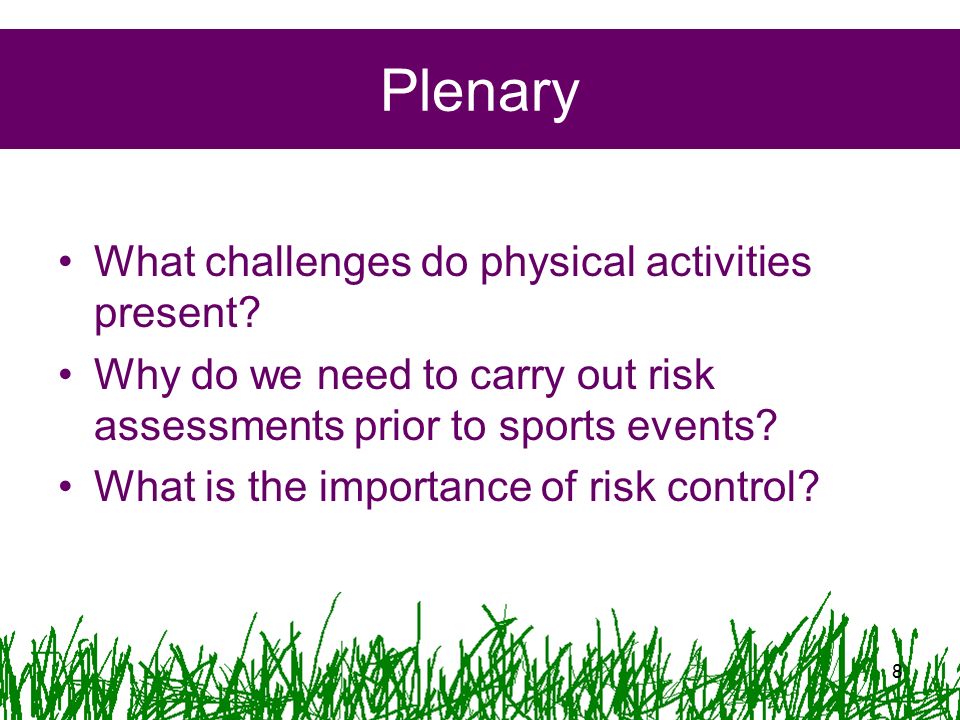 Plenary

• What challenges do physical activities present?
• Why do we need to carry out risk assessments prior to sports events?
• What is the importance of risk control?

8